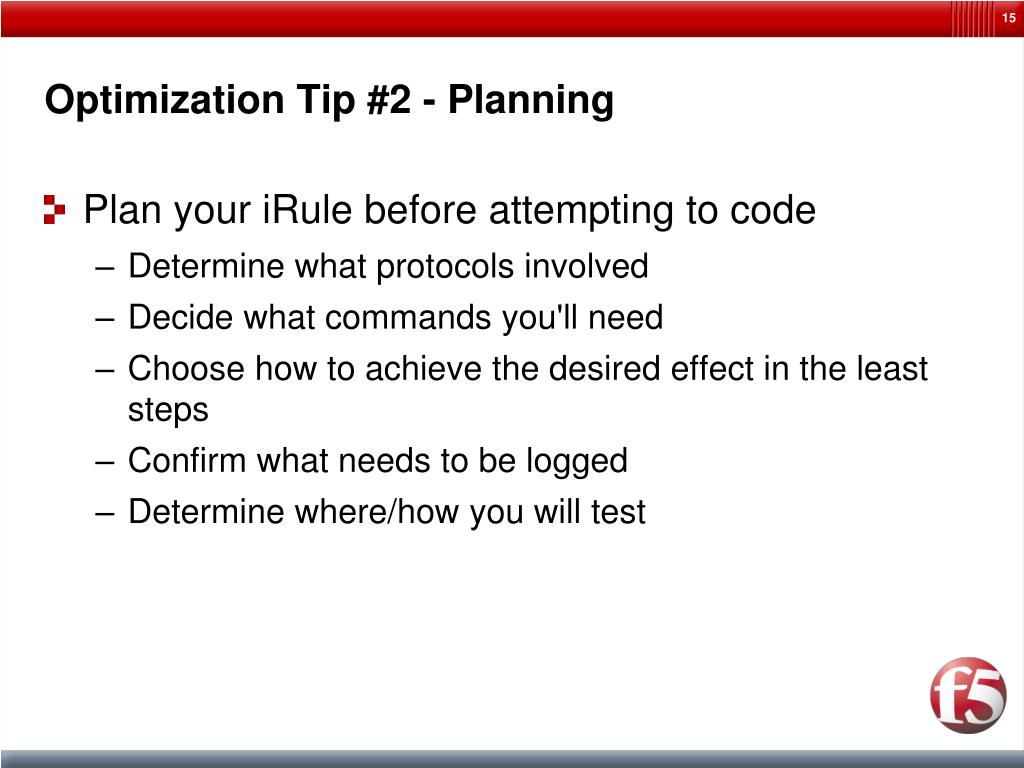 15

Optimization Tip #2 - Planning

Plan your iRule before attempting to code

– Determine what protocols involved

– Decide what commands you'll need

– Choose how to achieve the desired effect in the least steps

– Confirm what needs to be logged

– Determine where/how you will test

f5